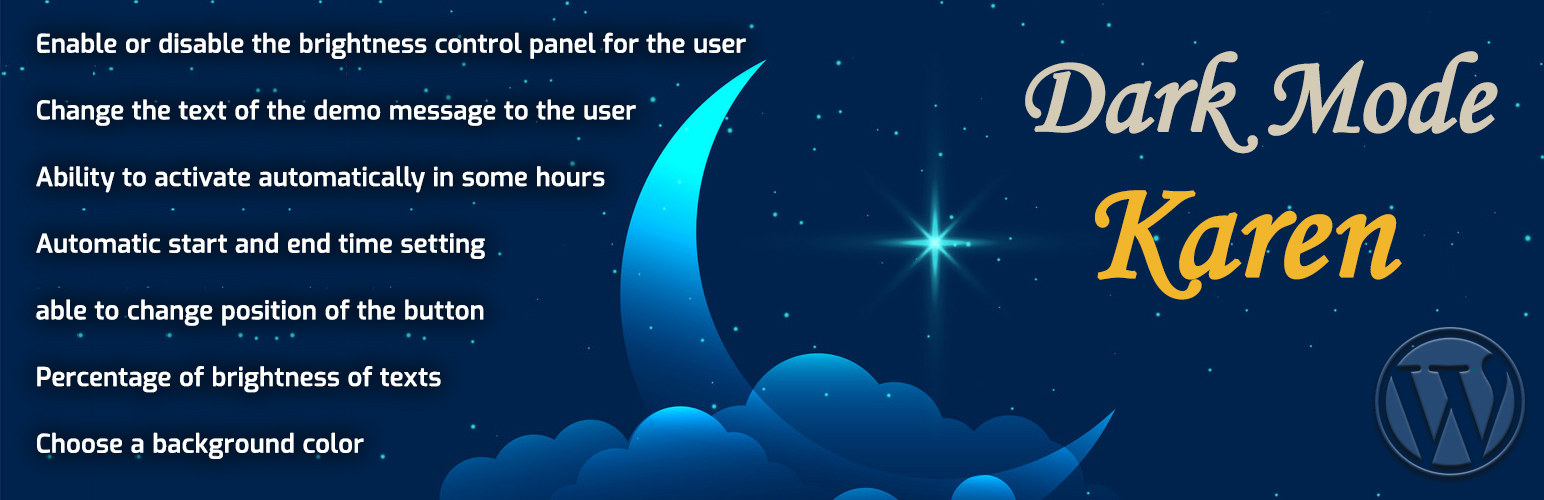 Enable or disable the brightness control panel for the user

Change the text of the demo message to the user

Ability to activate automatically in some hours

Automatic start and end time setting

able to change position of the button

Percentage of brightness of texts

Choose a background color

Dark Mode

Karen

W